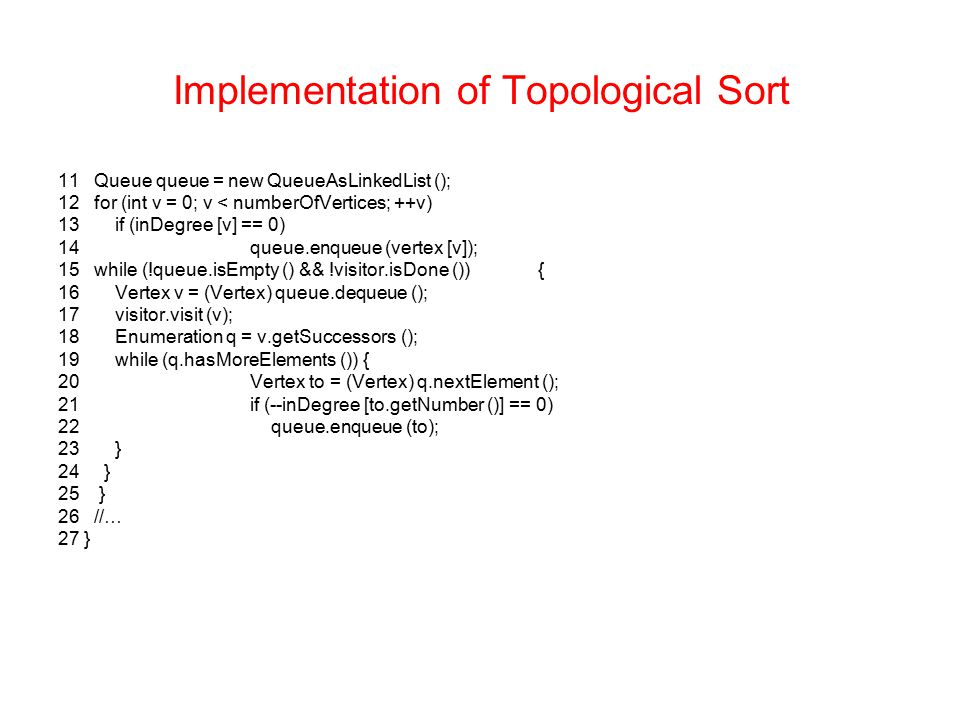 Implementation of Topological Sort

11 Queue queue = new QueueAsLinkedList ();
12 for (int v = 0; v < numberOfVertices; ++v)
13 if (inDegree [v] == 0)
14 queue.enqueue (vertex [v]);
15 while (!queue.isEmpty () && !visitor.isDone ()) {
16 Vertex v = (Vertex) queue.dequeue ();
17 visitor.visit (v);
18 Enumeration q = v.getSuccessors ();
19 while (q.hasMoreElements ()) {
20 Vertex to = (Vertex) q.nextElement ();
21 if (--inDegree [to.getNumber ()] == 0)
22 queue.enqueue (to);
23 }
24 }
25 }
26 //…
27 }